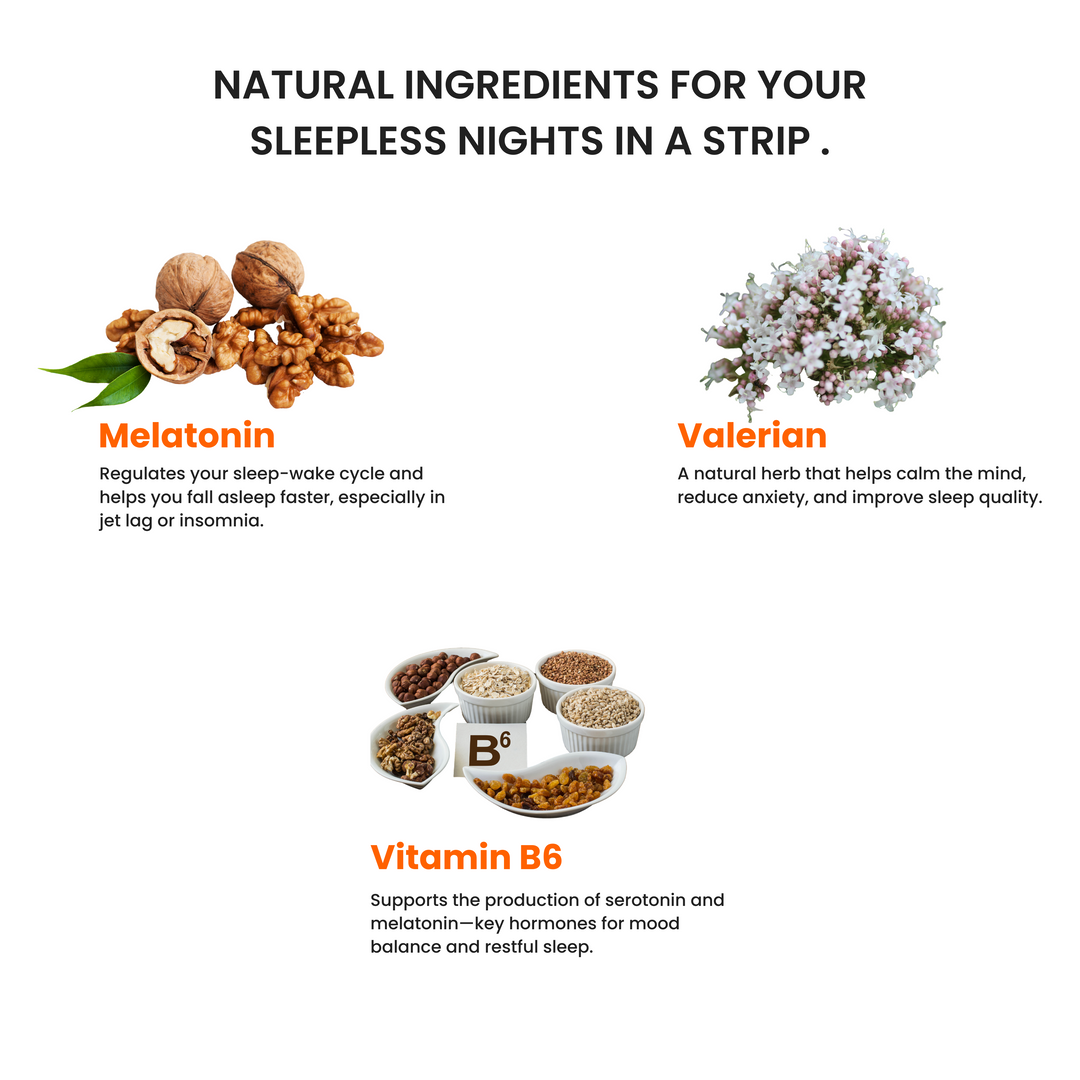 NATURAL INGREDIENTS FOR YOUR SLEEPLESS NIGHTS IN A STRIP .

Melatonin

Regulates your sleep-wake cycle and helps you fall asleep faster, especially in jet lag or insomnia.

Valerian

A natural herb that helps calm the mind, reduce anxiety, and improve sleep quality.

$B^6$

Vitamin B6

Supports the production of serotonin and melatonin—key hormones for mood balance and restful sleep.